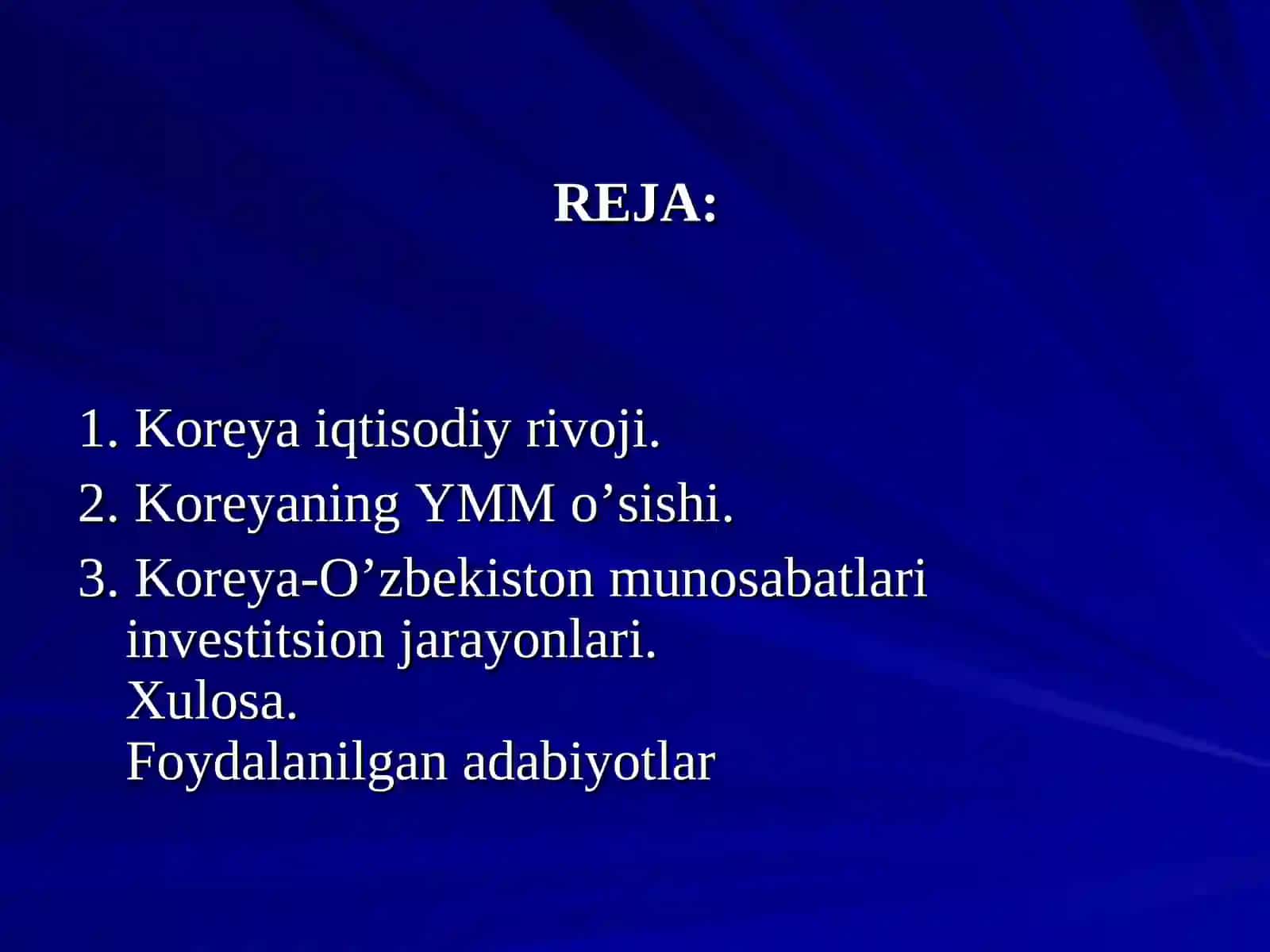 REJA:

1. Koreya iqtisodiy rivoji.
2. Koreyaning YMM o’sishi.
3. Koreya-O’zbekiston munosabatlari investitsion jarayonlari.
Xulosa.
Foydalanilgan adabiyotlar